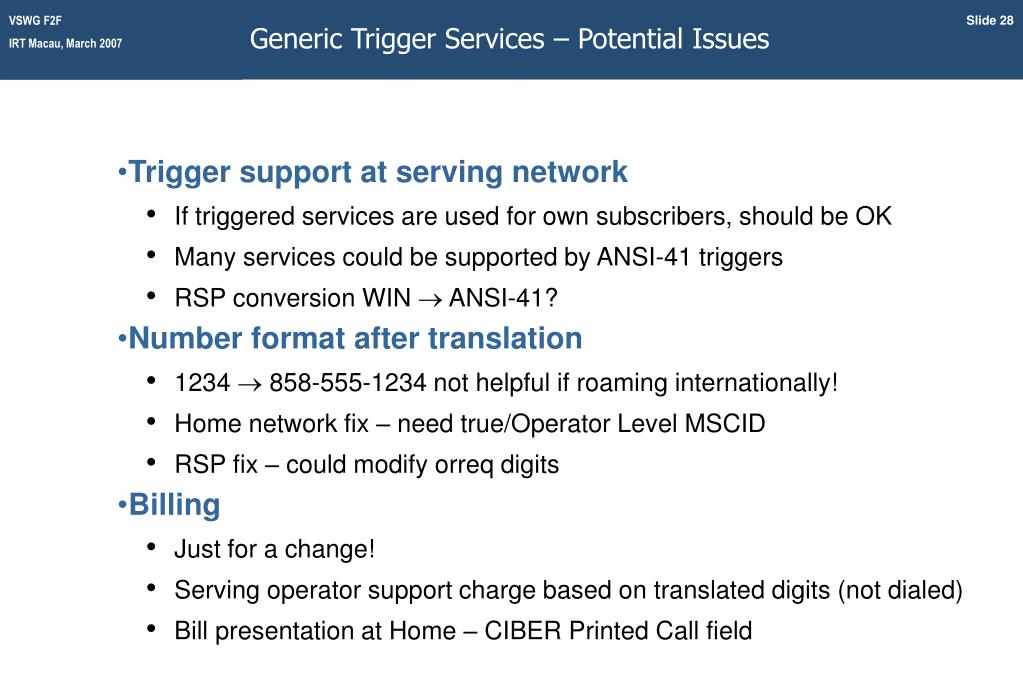 VSWG F2F
IRT Macau, March 2007

Generic Trigger Services – Potential Issues

Slide 28

•Trigger support at serving network
• If triggered services are used for own subscribers, should be OK
• Many services could be supported by ANSI-41 triggers
• RSP conversion WIN $\rightarrow$ ANSI-41?

•Number format after translation
• 1234 $\rightarrow$ 858-555-1234 not helpful if roaming internationally!
• Home network fix – need true/Operator Level MSCID
• RSP fix – could modify orreq digits

•Billing
• Just for a change!
• Serving operator support charge based on translated digits (not dialed)
• Bill presentation at Home – CIBER Printed Call field